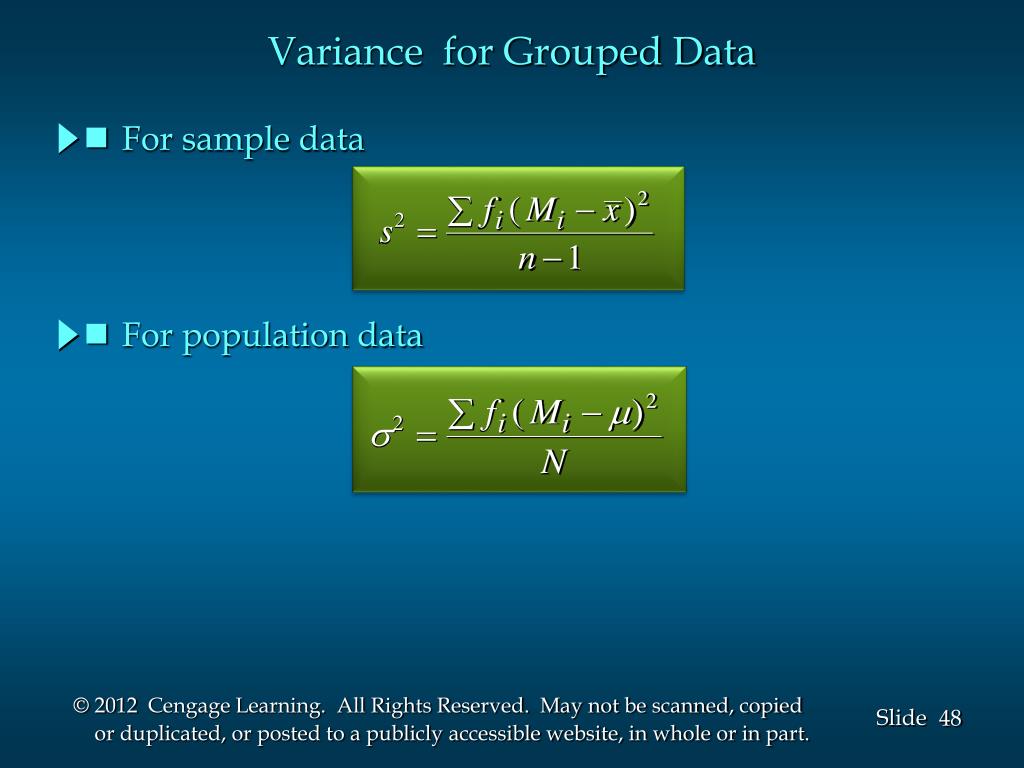 Variance for Grouped Data

For sample data

$s^2 = \frac{\sum f_i (M_i - \bar{x})^2}{n-1}$

For population data

$\sigma^2 = \frac{\sum f_i (M_i - \mu)^2}{N}$

© 2012 Cengage Learning. All Rights Reserved. May not be scanned, copied or duplicated, or posted to a publicly accessible website, in whole or in part.

Slide 48